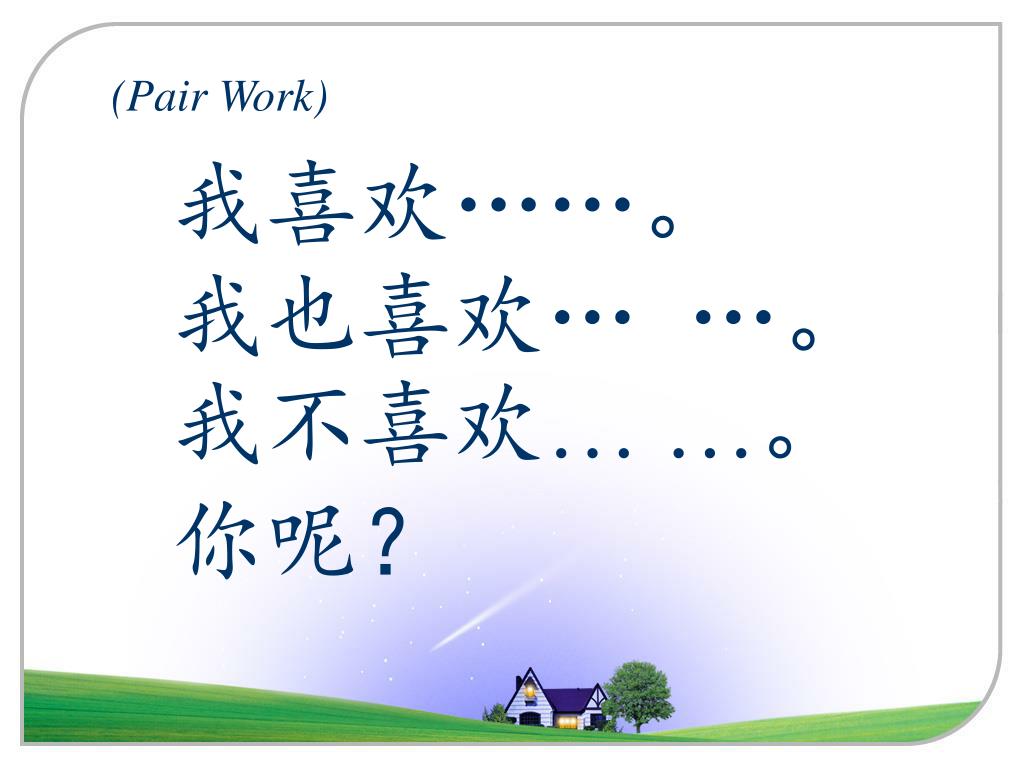 (Pair Work)

我喜欢……。
我也喜欢… …。
我不喜欢… …。
你呢？